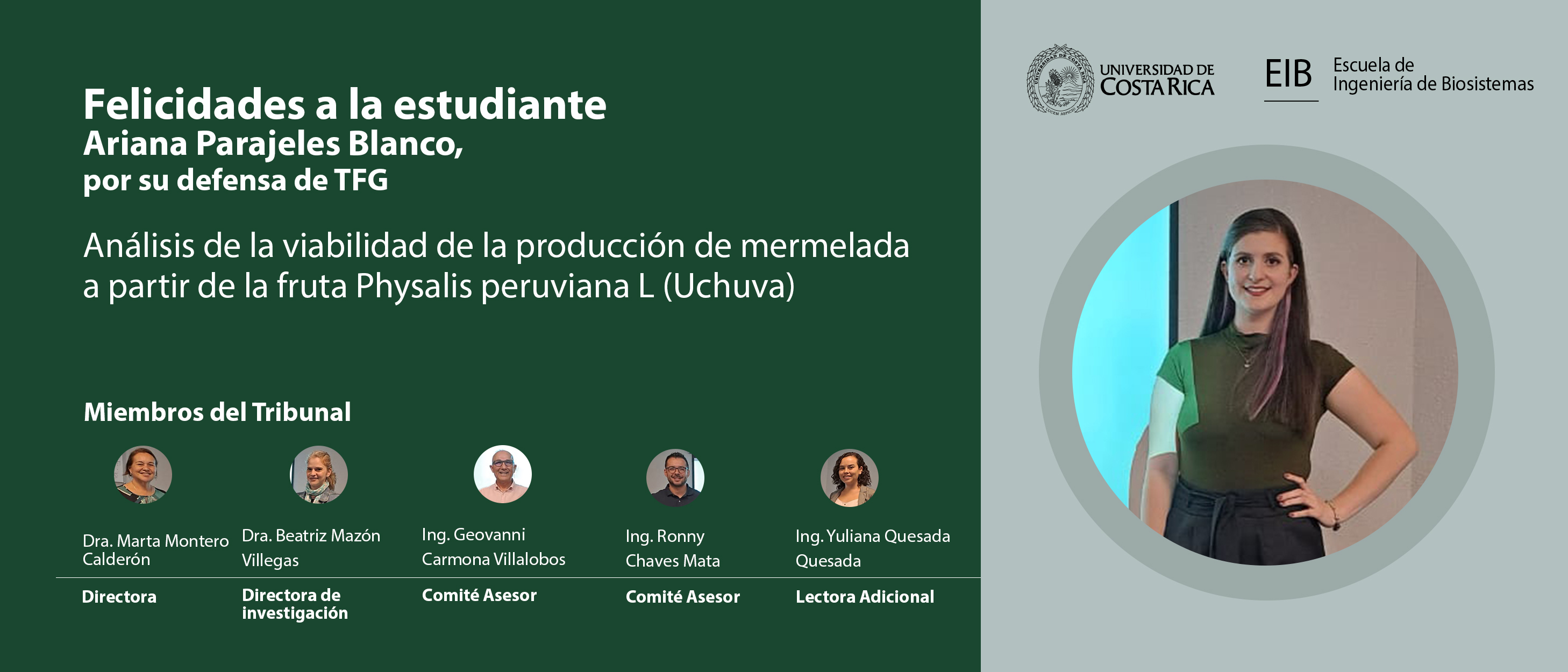 Felicidades a la estudiante
Ariana Parajeles Blanco,
por su defensa de TFG

Análisis de la viabilidad de la producción de mermelada a partir de la fruta Physalis peruviana L (Uchuva)

Miembros del Tribunal

Dra. Marta Montero Calderón
Directora

Dra. Beatriz Mazón Villegas
Directora de investigación

Ing. Geovanni Carmona Villalobos
Comité Asesor

Ing. Ronny Chaves Mata
Comité Asesor

Ing. Yuliana Quesada Quesada
Lectora Adicional

UNIVERSIDAD DE COSTA RICA

EIB Escuela de Ingeniería de Biosistemas